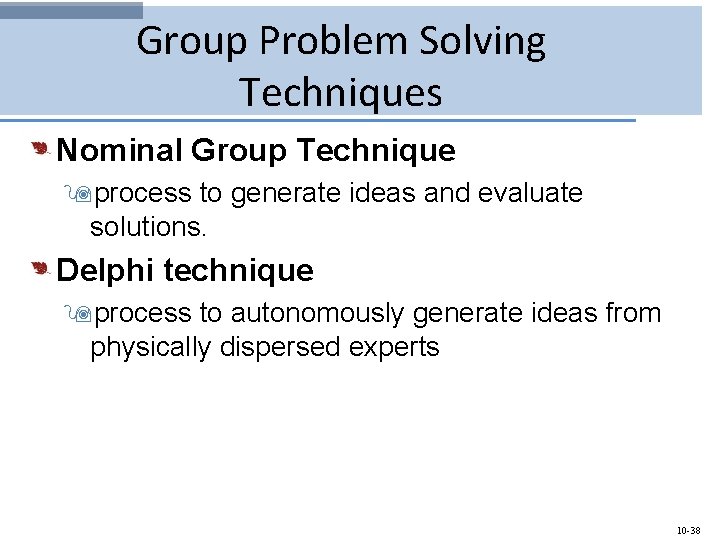 Group Problem Solving Techniques

Nominal Group Technique

process to generate ideas and evaluate solutions.

Delphi technique

process to autonomously generate ideas from physically dispersed experts

10-38